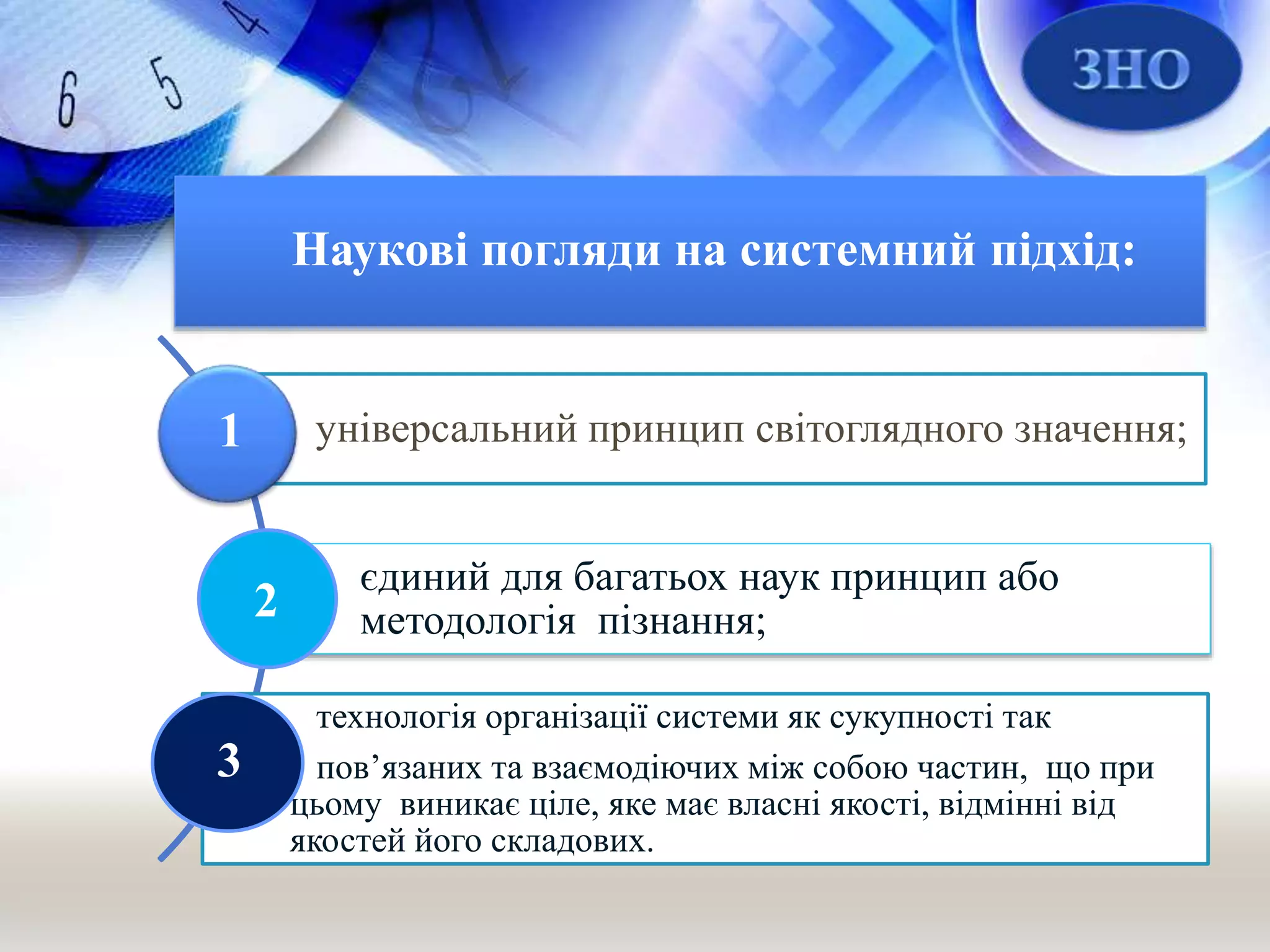 6 5 4

ЗНО

Наукові погляди на системний підхід:

1
універсальний принцип світоглядного значення;

2
єдиний для багатьох наук принцип або методологія пізнання;

3
технологія організації системи як сукупності так

пов’язаних та взаємодіючих між собою частин, що при цьому виникає ціле, яке має власні якості, відмінні від якостей його складових.